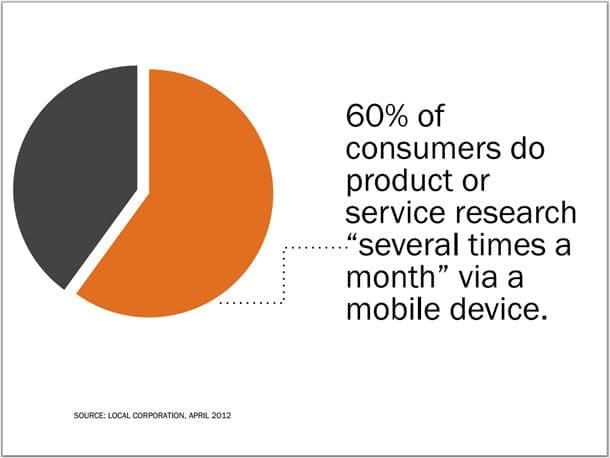 60% of consumers do product or service research “several times a month” via a mobile device.

SOURCE: LOCAL CORPORATION, APRIL 2012